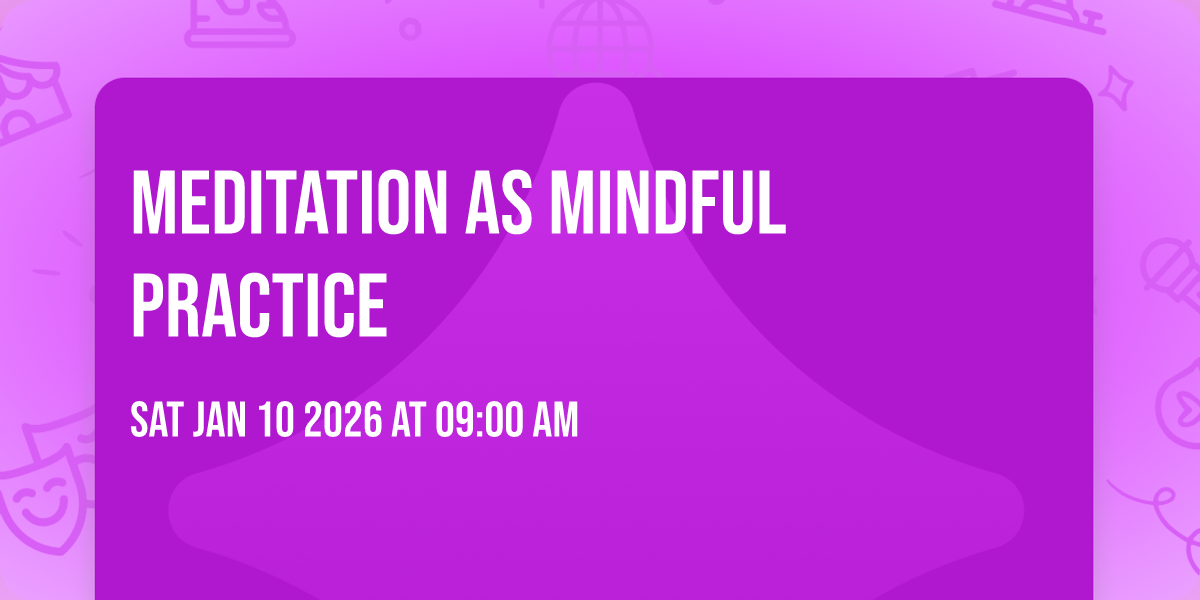 MEDITATION AS MINDFUL PRACTICE

SAT JAN 10 2026 AT 09:00 AM